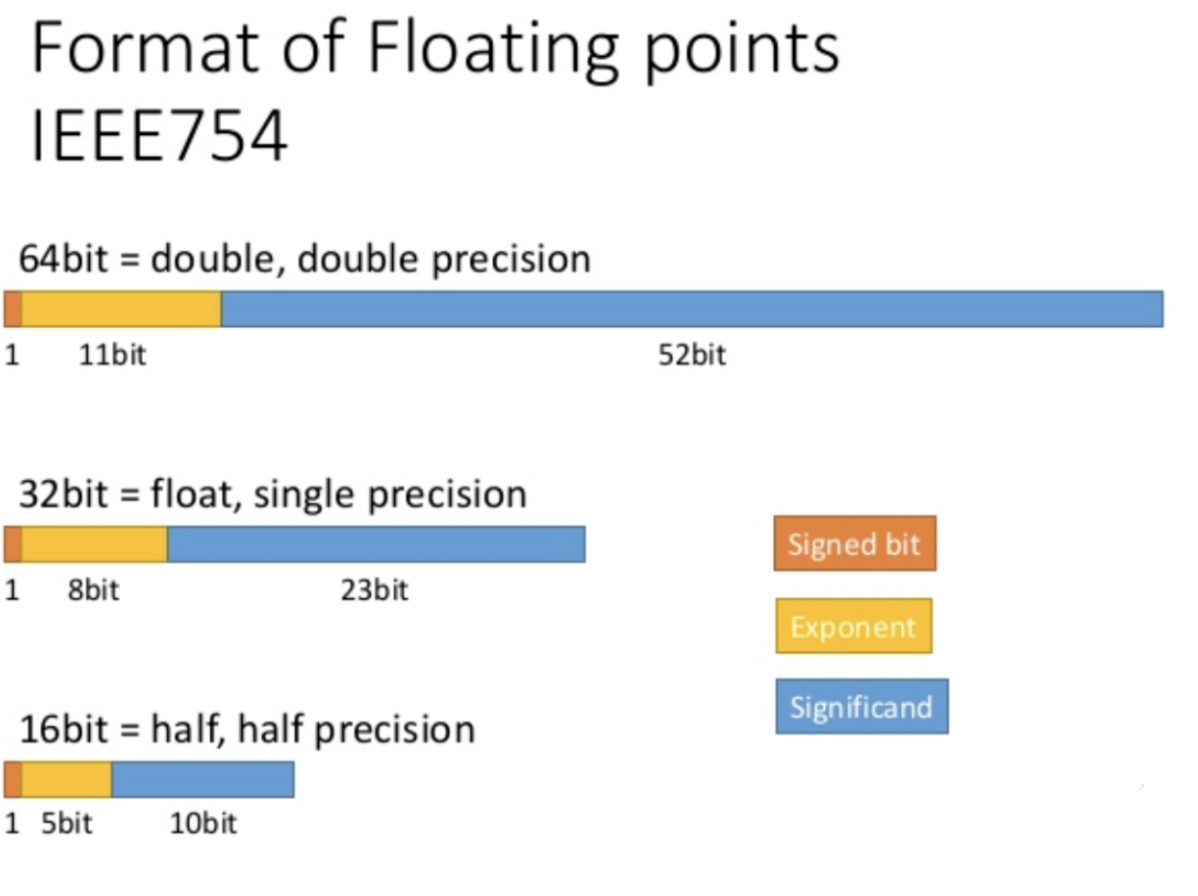 Format of Floating points IEEE754

64bit = double, double precision

1 11bit 52bit

32bit = float, single precision

1 8bit 23bit

Signed bit

Exponent

Significand

16bit = half, half precision

1 5bit 10bit